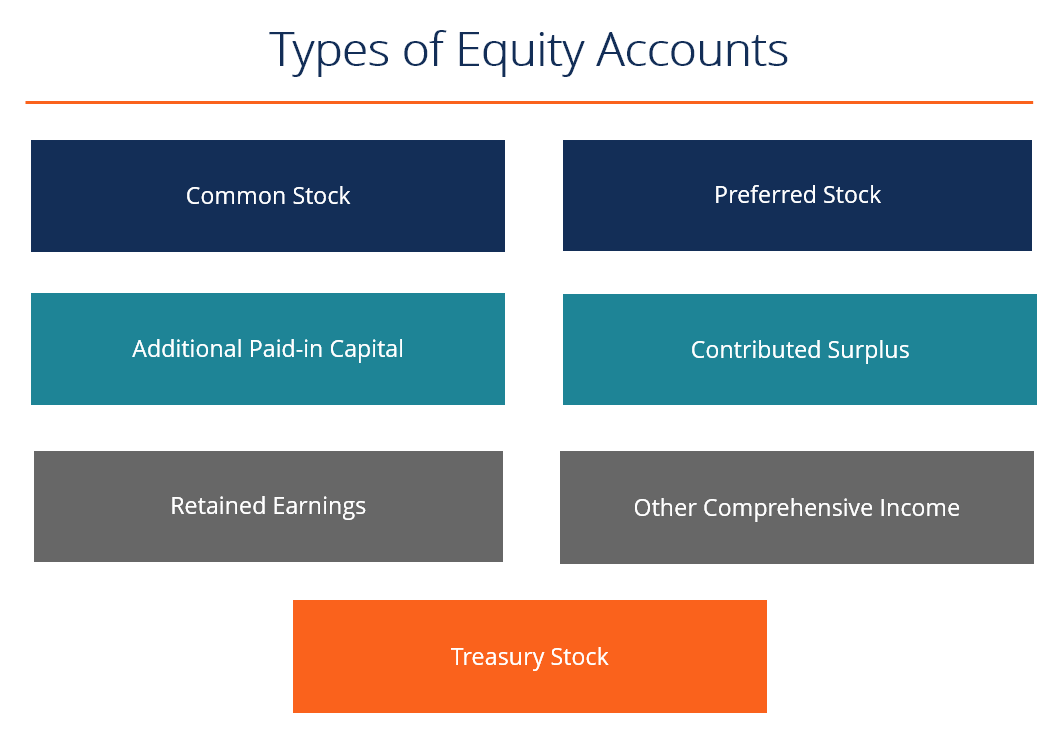 Types of Equity Accounts

Common Stock

Preferred Stock

Additional Paid-in Capital

Contributed Surplus

Retained Earnings

Other Comprehensive Income

Treasury Stock